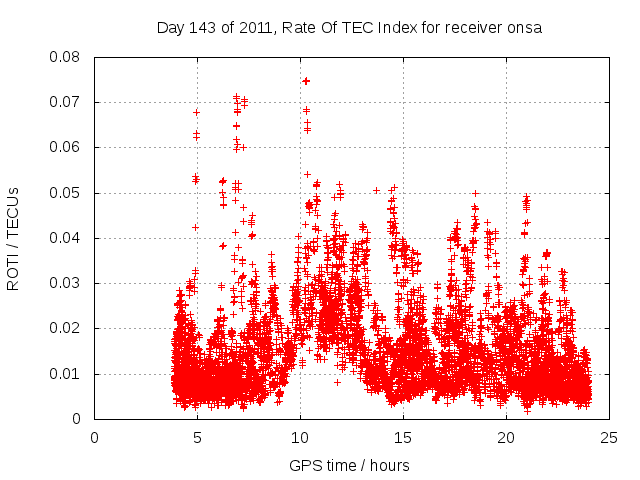 Day 143 of 2011, Rate Of TEC Index for receiver onsa

ROTI / TECUs

0.08
0.07
0.06
0.05
0.04
0.03
0.02
0.01
0

0
5
10
15
20
25

GPS time / hours